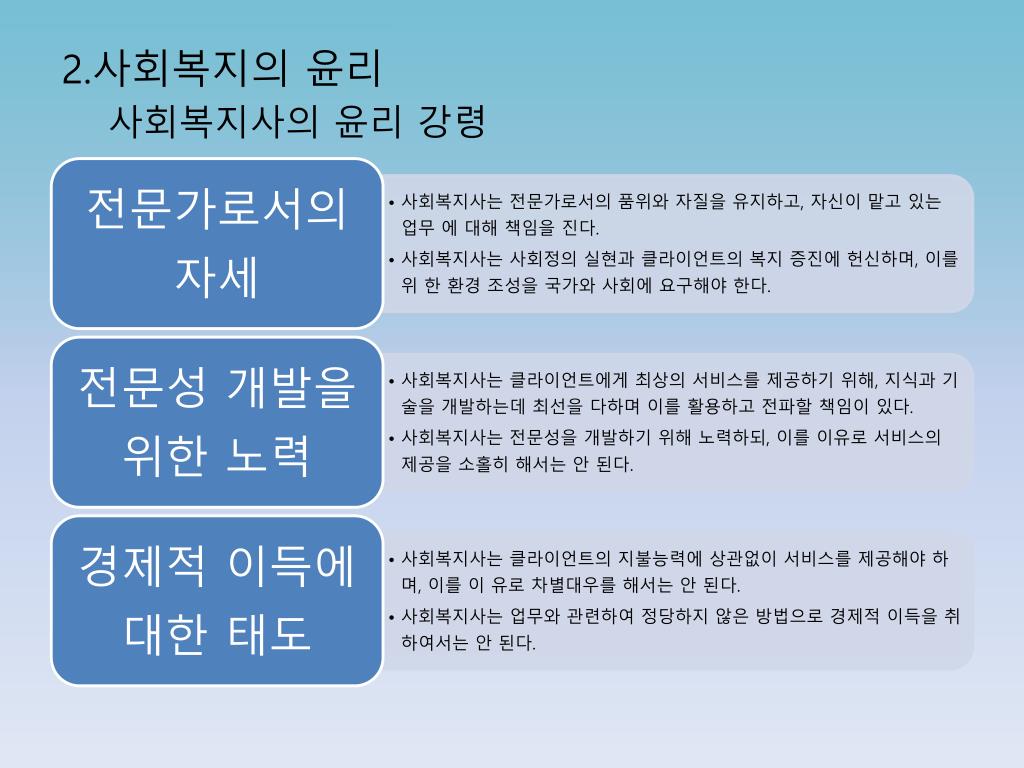 2.사회복지의 윤리
사회복지사의 윤리 강령

전문가로서의 자세

• 사회복지사는 전문가로서의 품위와 자질을 유지하고, 자신이 맡고 있는 업무 에 대해 책임을 진다.
• 사회복지사는 사회정의 실현과 클라이언트의 복지 증진에 헌신하며, 이를 위 한 환경 조성을 국가와 사회에 요구해야 한다.

전문성 개발을 위한 노력

• 사회복지사는 클라이언트에게 최상의 서비스를 제공하기 위해, 지식과 기술을 개발하는데 최선을 다하며 이를 활용하고 전파할 책임이 있다.
• 사회복지사는 전문성을 개발하기 위해 노력하되, 이를 이유로 서비스의 제공을 소홀히 해서는 안 된다.

경제적 이득에 대한 태도

• 사회복지사는 클라이언트의 지불능력에 상관없이 서비스를 제공해야 하며, 이를 이 유로 차별대우를 해서는 안 된다.
• 사회복지사는 업무와 관련하여 정당하지 않은 방법으로 경제적 이득을 취하여서는 안 된다.